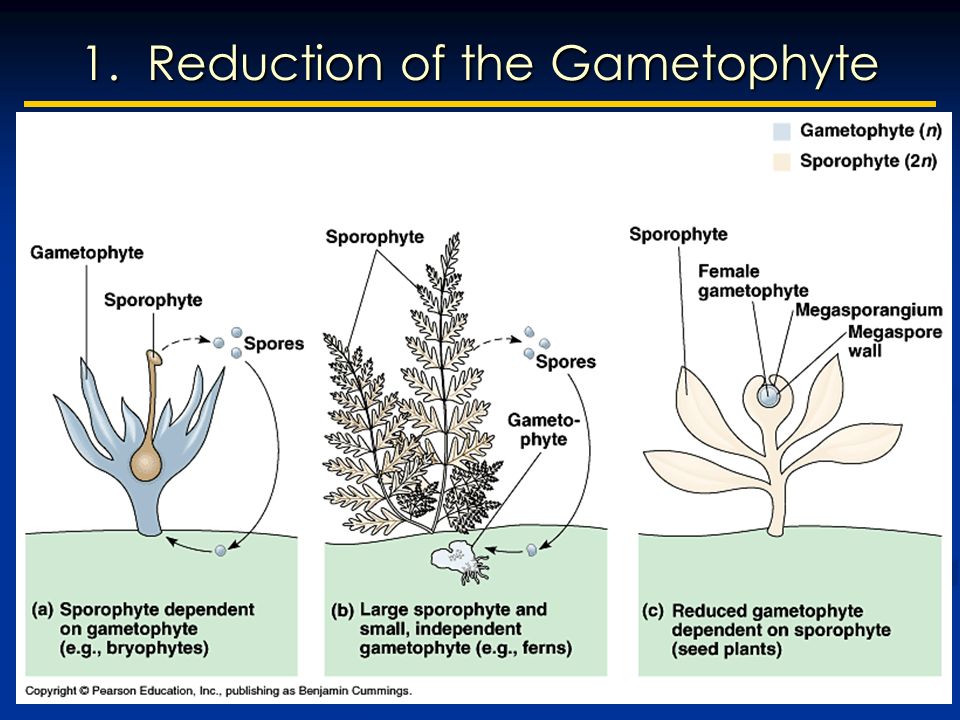 1. Reduction of the Gametophyte

Gametophyte ($n$)
Sporophyte ($2n$)

Gametophyte

Sporophyte

Spores

(a) Sporophyte dependent on gametophyte (e.g., bryophytes)

Sporophyte

Spores

Gametophyte

(b) Large sporophyte and small, independent gametophyte (e.g., ferns)

Sporophyte

Female gametophyte

Megasporangium

Megaspore wall

(c) Reduced gametophyte dependent on sporophyte (seed plants)

Copyright © Pearson Education, Inc., publishing as Benjamin Cummings.